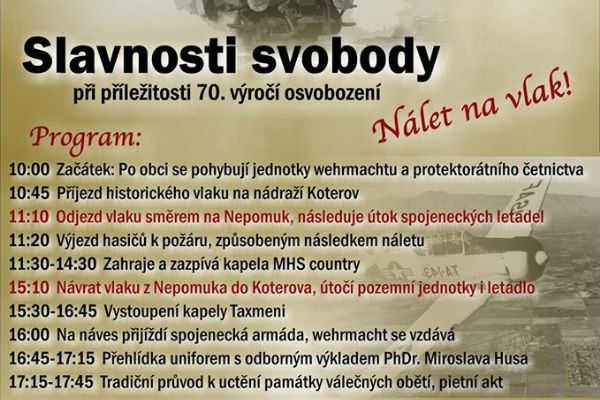 Slavnosti svobody
při příležitosti 70. výročí osvobození

Nálet na vlak!

Program:

10:00 Začátek: Po obci se pohybují jednotky wehrmachtu a protektorátního četnictva
10:45 Příjezd historického vlaku na nádraží Koterov
11:10 Odjezd vlaku směrem na Nepomuk, následuje útok spojeneckých letadel
11:20 Výjezd hasičů k požáru, způsobeným následkem náletu
11:30-14:30 Zahraje a zazpívá kapela MHS country
15:10 Návrat vlaku z Nepomuka do Koterova, útočí pozemní jednotky i letadlo
15:30-16:45 Vystoupení kapely Taxmeni
16:00 Na náves přijíždí spojenecká armáda, wehrmacht se vzdává
16:45-17:15 Přehlídka uniforem s odborným výkladem PhDr. Miroslava Husa
17:15-17:45 Tradiční průvod k uctění památky válečných obětí, pietní akt

TA-143